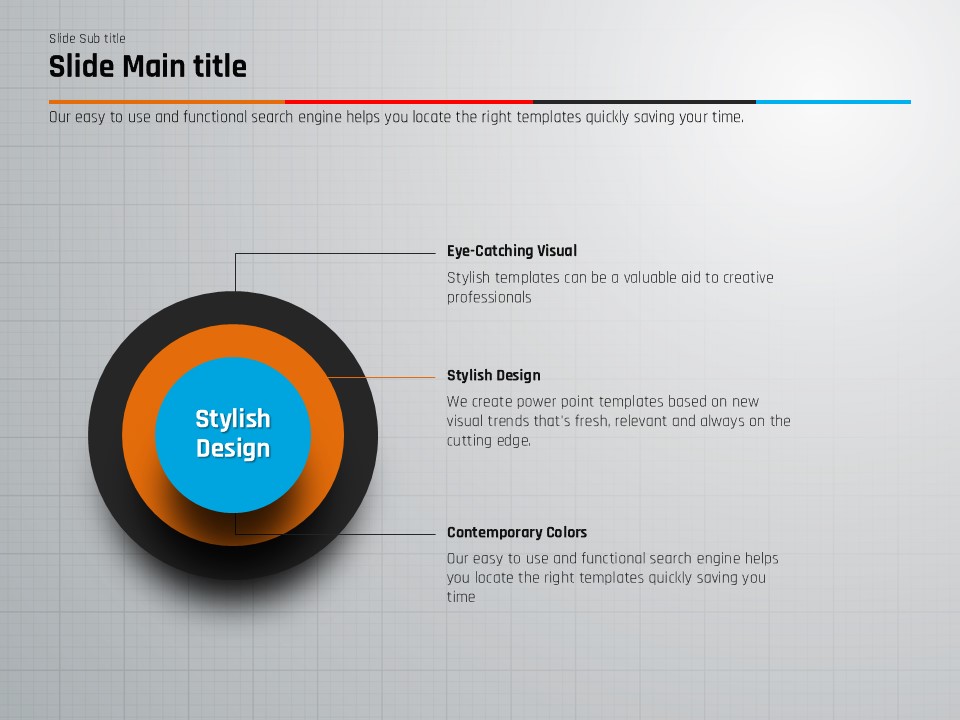 Slide Sub title

Slide Main title

Our easy to use and functional search engine helps you locate the right templates quickly saving your time.

Stylish Design

Eye-Catching Visual

Stylish templates can be a valuable aid to creative professionals

Stylish Design

We create power point templates based on new visual trends that's fresh, relevant and always on the cutting edge.

Contemporary Colors

Our easy to use and functional search engine helps you locate the right templates quickly saving you time